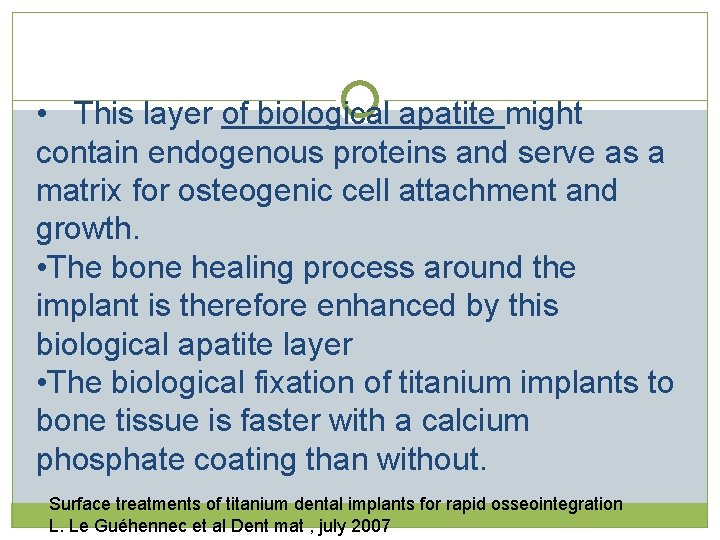 • This layer of biological apatite might contain endogenous proteins and serve as a matrix for osteogenic cell attachment and growth.
•The bone healing process around the implant is therefore enhanced by this biological apatite layer
•The biological fixation of titanium implants to bone tissue is faster with a calcium phosphate coating than without.

Surface treatments of titanium dental implants for rapid osseointegration
L. Le Guéhennec et al Dent mat , july 2007